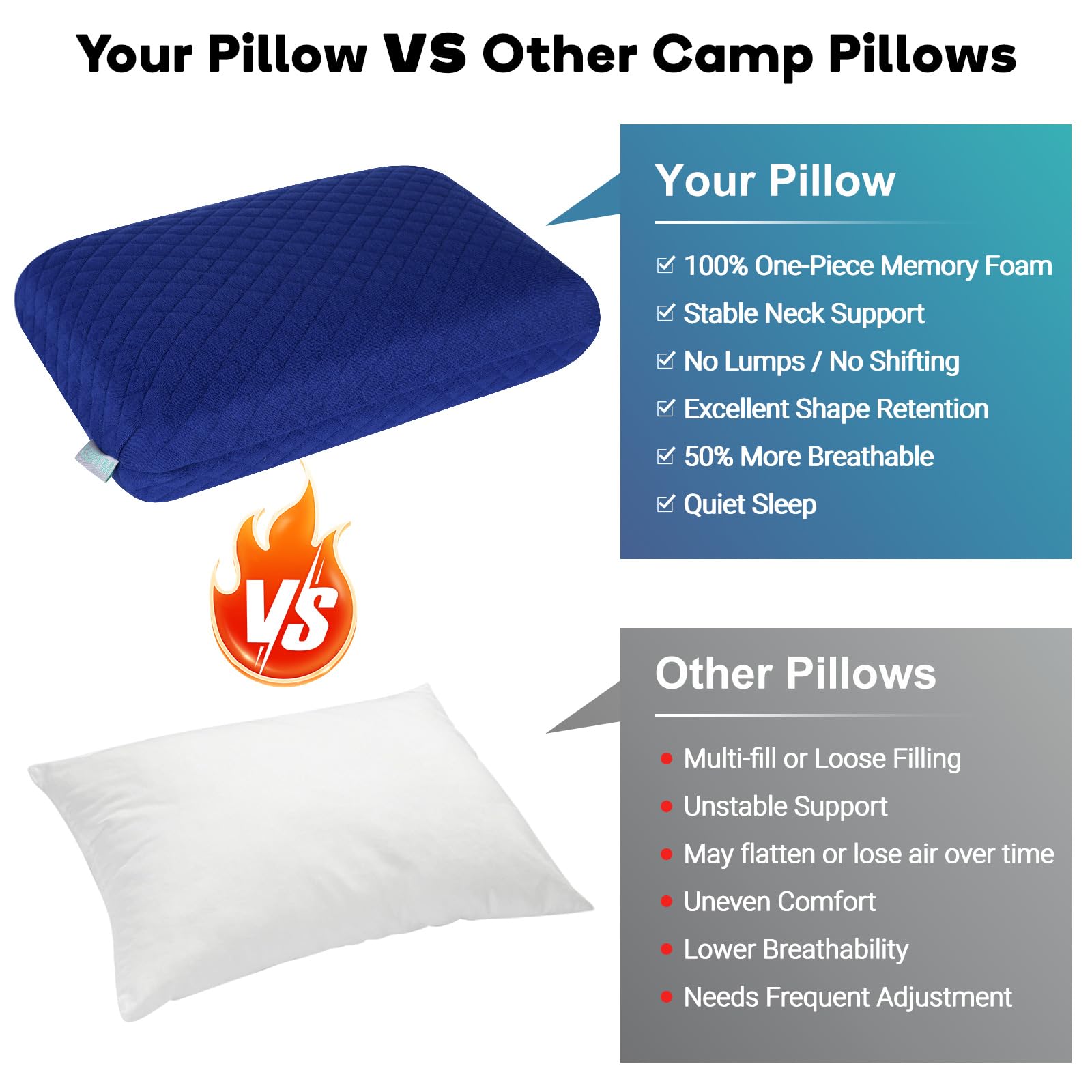 Your Pillow VS Other Camp Pillows

Your Pillow

☑ 100% One-Piece Memory Foam
☑ Stable Neck Support
☑ No Lumps / No Shifting
☑ Excellent Shape Retention
☑ 50% More Breathable
☑ Quiet Sleep

VS

Other Pillows

• Multi-fill or Loose Filling
• Unstable Support
• May flatten or lose air over time
• Uneven Comfort
• Lower Breathability
• Needs Frequent Adjustment